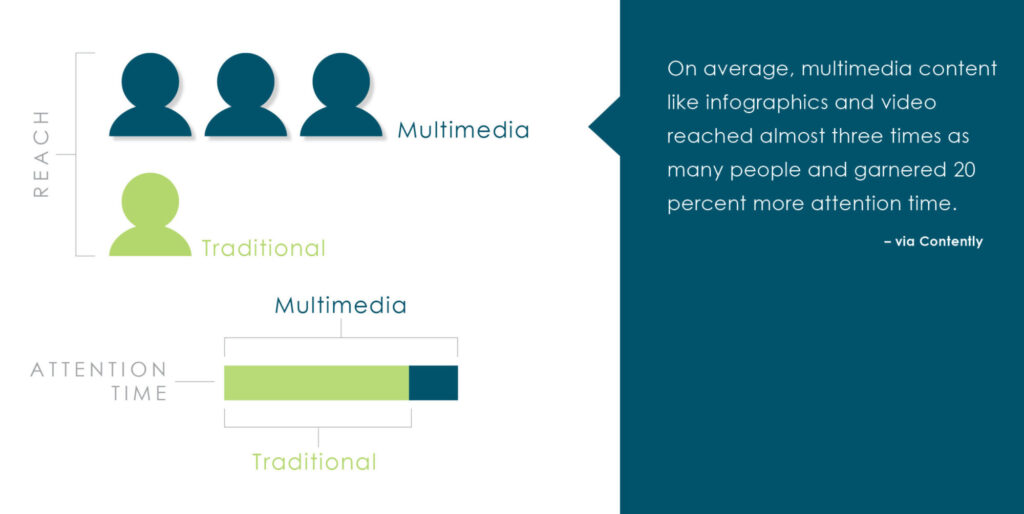 REACH

Multimedia

Traditional

Multimedia

ATTENTION TIME

Traditional

On average, multimedia content like infographics and video reached almost three times as many people and garnered 20 percent more attention time.

– via Contently